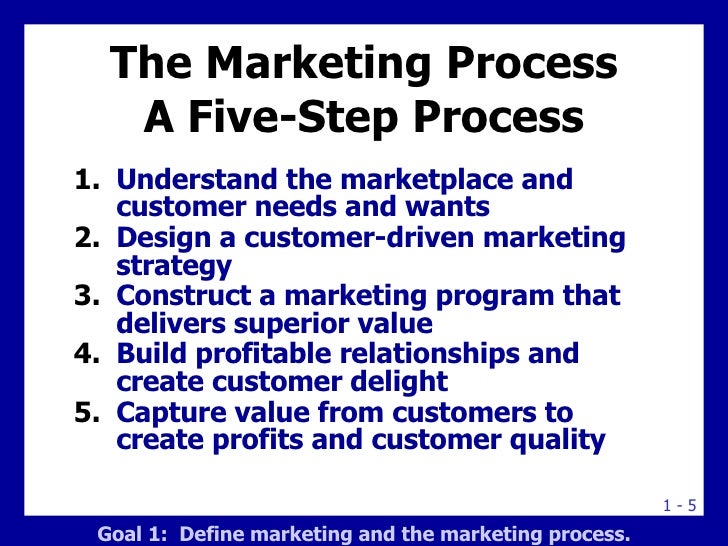 The Marketing Process
A Five-Step Process

1. Understand the marketplace and customer needs and wants
2. Design a customer-driven marketing strategy
3. Construct a marketing program that delivers superior value
4. Build profitable relationships and create customer delight
5. Capture value from customers to create profits and customer quality

1 - 5

Goal 1: Define marketing and the marketing process.